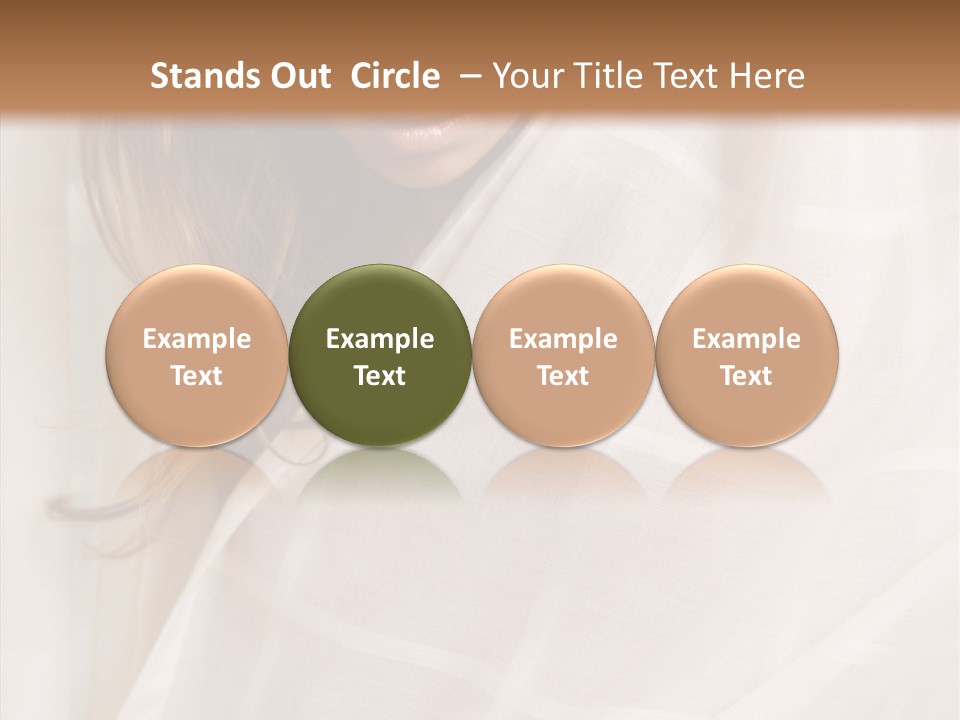 Stands Out Circle – Your Title Text Here

Example Text

Example Text

Example Text

Example Text